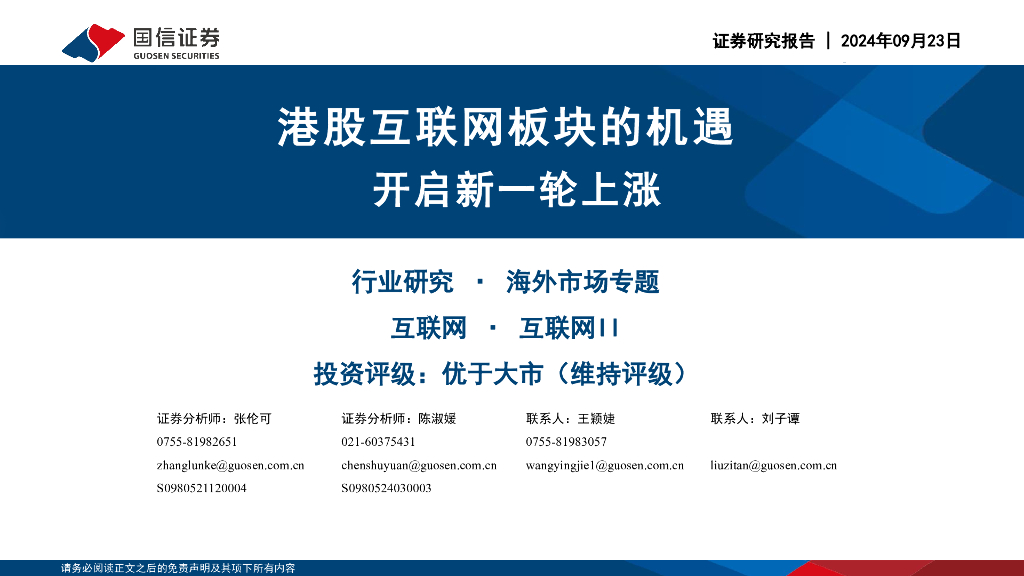 国信证券
GUOSEN SECURITIES

证券研究报告 | 2024年09月23日

港股互联网板块的机遇
开启新一轮上涨

行业研究 · 海外市场专题

互联网 · 互联网II

投资评级：优于大市（维持评级）

证券分析师：张伦可
0755-81982651
zhanglunke@guosen.com.cn
S0980521120004

证券分析师：陈淑媛
021-60375431
chenshuyuan@guosen.com.cn
S0980524030003

联系人：王颖婕
0755-81983057
wangyingjie1@guosen.com.cn

联系人：刘子谭
liuzitan@guosen.com.cn

请务必阅读正文之后的免责声明及其项下所有内容